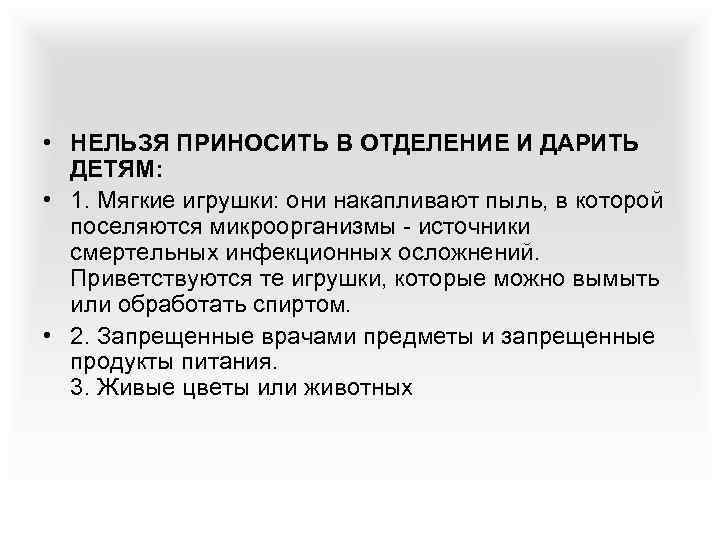 • НЕЛЬЗЯ ПРИНОСИТЬ В ОТДЕЛЕНИЕ И ДАРИТЬ ДЕТЯМ:

• 1. Мягкие игрушки: они накапливают пыль, в которой поселяются микроорганизмы - источники смертельных инфекционных осложнений. Приветствуются те игрушки, которые можно вымыть или обработать спиртом.

• 2. Запрещенные врачами предметы и запрещенные продукты питания.
3. Живые цветы или животных